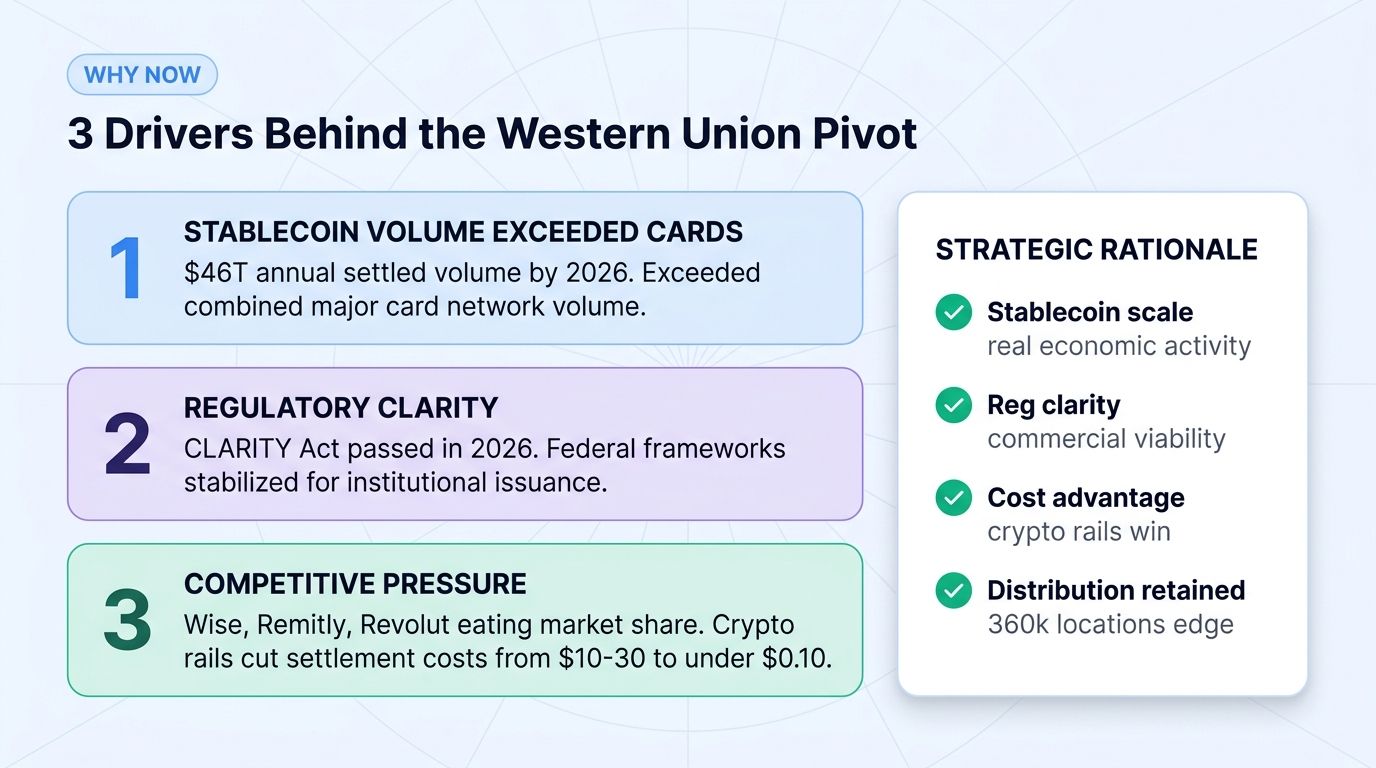 WHY NOW

3 Drivers Behind the Western Union Pivot

1
STABLECOIN VOLUME EXCEEDED CARDS
\$46T annual settled volume by 2026. Exceeded combined major card network volume.

2
REGULATORY CLARITY
CLARITY Act passed in 2026. Federal frameworks stabilized for institutional issuance.

3
COMPETITIVE PRESSURE
Wise, Remitly, Revolut eating market share. Crypto rails cut settlement costs from \$10-30 to under \$0.10.

STRATEGIC RATIONALE

Stablecoin scale
real economic activity

Reg clarity
commercial viability

Cost advantage
crypto rails win

Distribution retained
360k locations edge